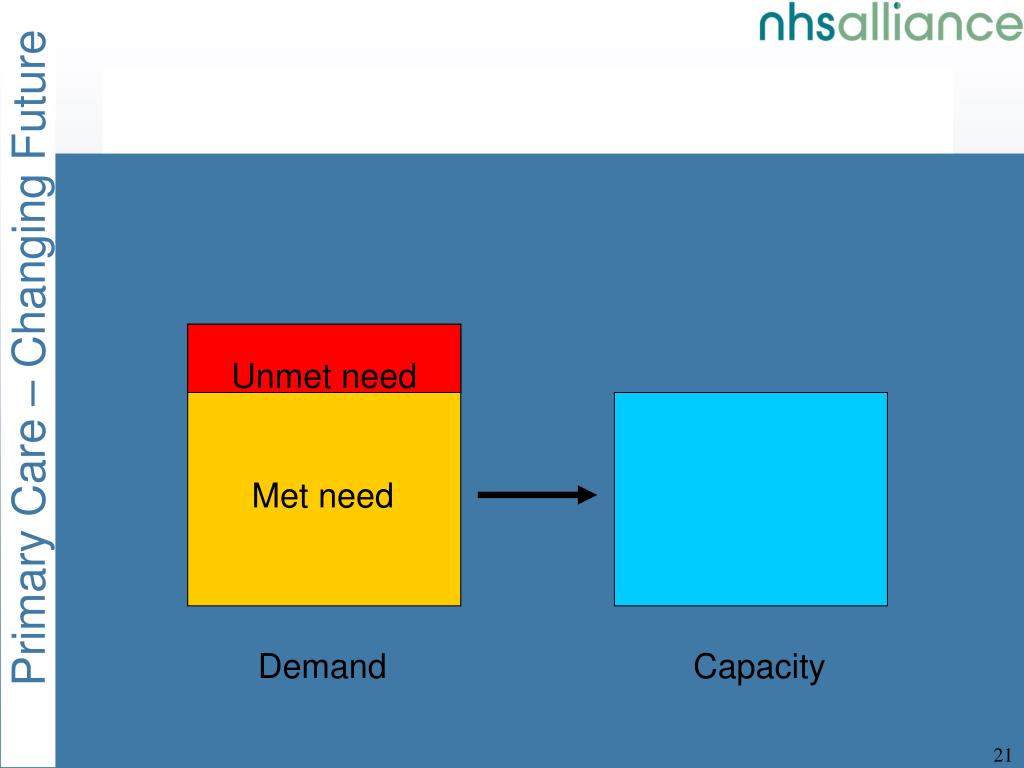 nhsalliance

Primary Care – Changing Future

Unmet need

Met need

Demand

Capacity

21